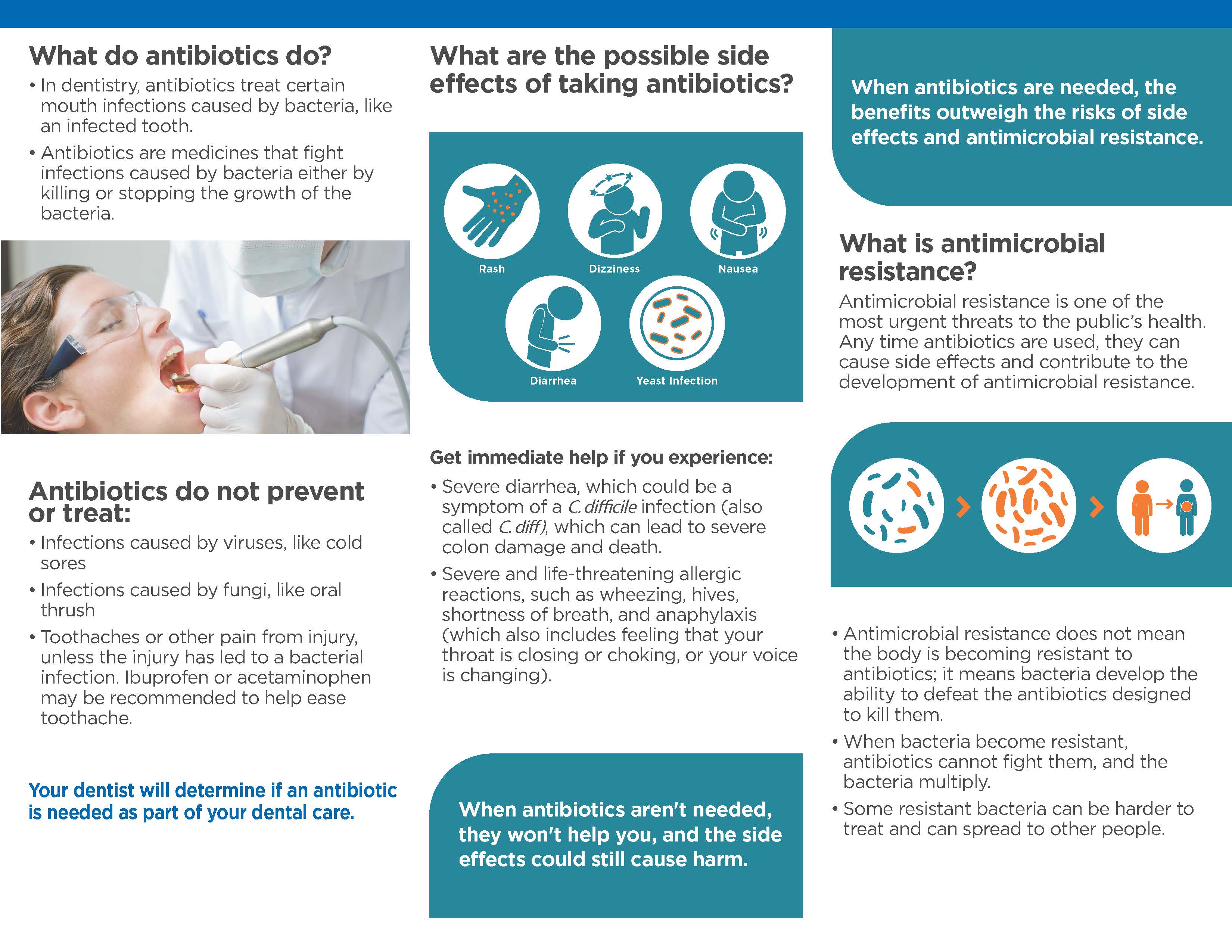 What do antibiotics do?

• In dentistry, antibiotics treat certain mouth infections caused by bacteria, like an infected tooth.

• Antibiotics are medicines that fight infections caused by bacteria either by killing or stopping the growth of the bacteria.

Antibiotics do not prevent or treat:

• Infections caused by viruses, like cold sores

• Infections caused by fungi, like oral thrush

• Toothaches or other pain from injury, unless the injury has led to a bacterial infection. Ibuprofen or acetaminophen may be recommended to help ease toothache.

Your dentist will determine if an antibiotic is needed as part of your dental care.

What are the possible side effects of taking antibiotics?

Rash

Dizziness

Nausea

Diarrhea

Yeast Infection

Get immediate help if you experience:

• Severe diarrhea, which could be a symptom of a C. difficile infection (also called C. diff), which can lead to severe colon damage and death.

• Severe and life-threatening allergic reactions, such as wheezing, hives, shortness of breath, and anaphylaxis (which also includes feeling that your throat is closing or choking, or your voice is changing).

When antibiotics aren't needed, they won't help you, and the side effects could still cause harm.

When antibiotics are needed, the benefits outweigh the risks of side effects and antimicrobial resistance.

What is antimicrobial resistance?

Antimicrobial resistance is one of the most urgent threats to the public's health. Any time antibiotics are used, they can cause side effects and contribute to the development of antimicrobial resistance.

• Antimicrobial resistance does not mean the body is becoming resistant to antibiotics; it means bacteria develop the ability to defeat the antibiotics designed to kill them.

• When bacteria become resistant, antibiotics cannot fight them, and the bacteria multiply.

• Some resistant bacteria can be harder to treat and can spread to other people.